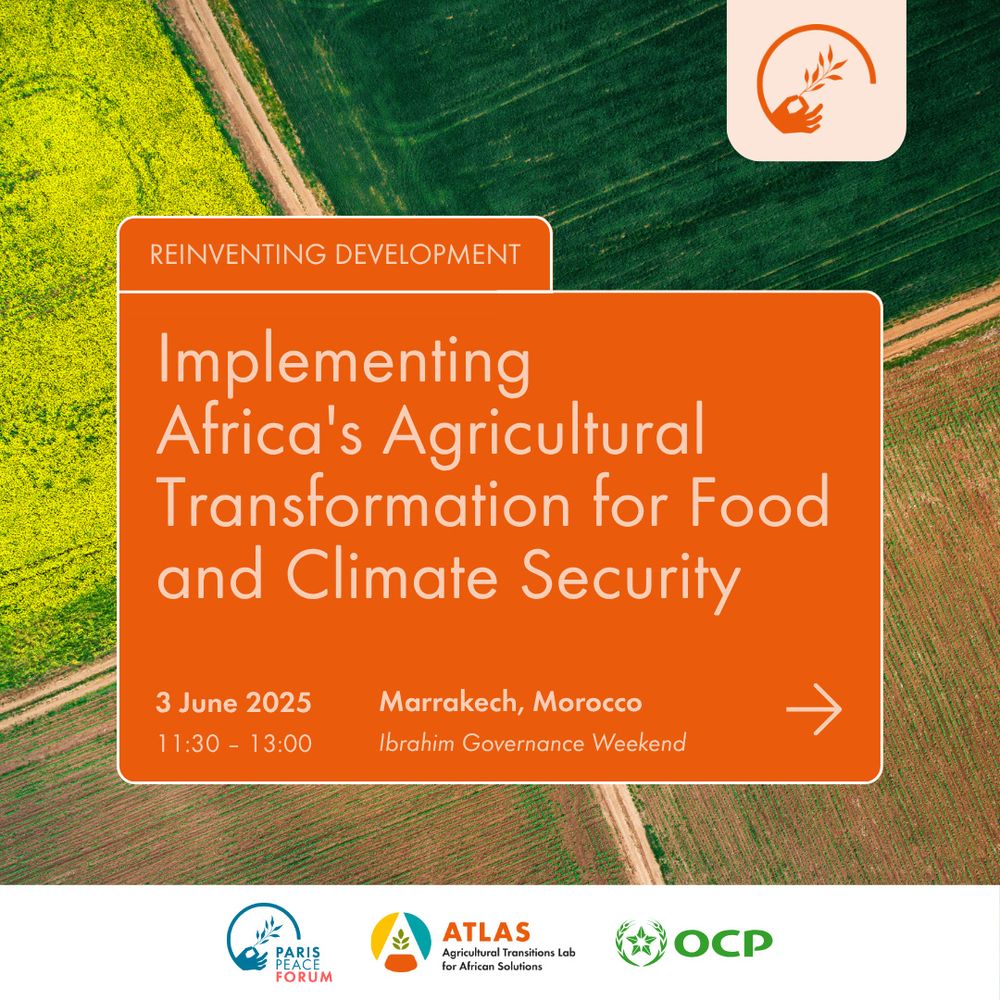 REINVENTING DEVELOPMENT

Implementing Africa's Agricultural Transformation for Food and Climate Security

3 June 2025
11:30 – 13:00

Marrakech, Morocco
Ibrahim Governance Weekend

PARIS PEACE FORUM

ATLAS
Agricultural Transitions Lab for African Solutions

OCP